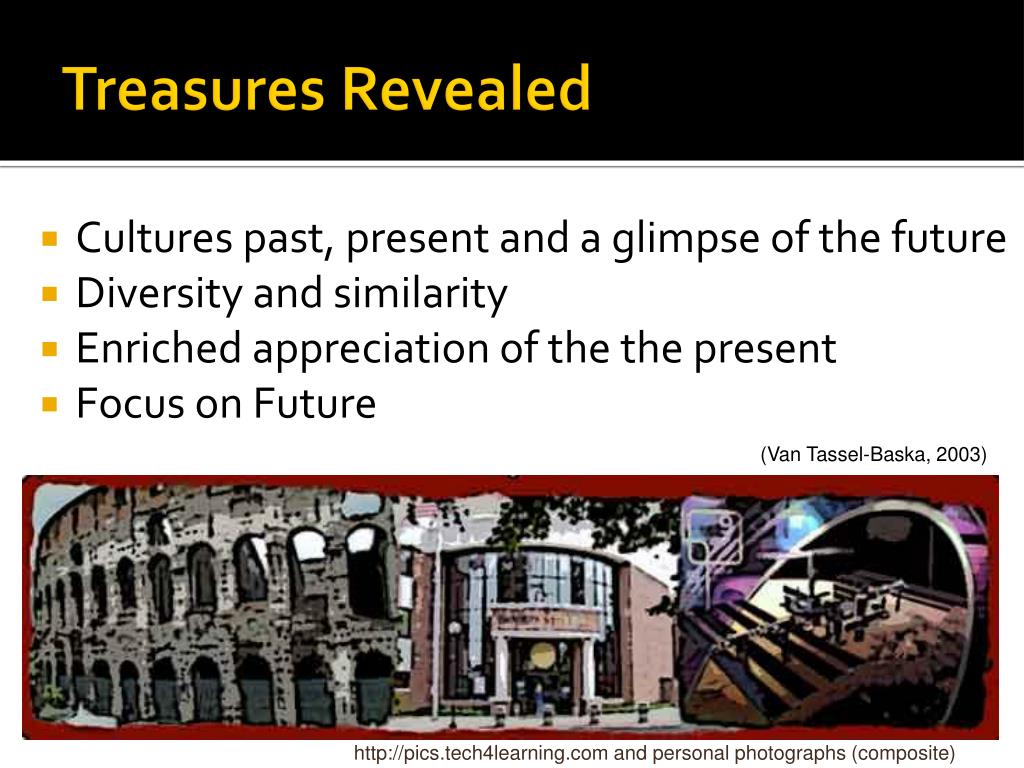 Treasures Revealed

- Cultures past, present and a glimpse of the future
- Diversity and similarity
- Enriched appreciation of the the present
- Focus on Future

(Van Tassel-Baska, 2003)

http://pics.tech4learning.com and personal photographs (composite)